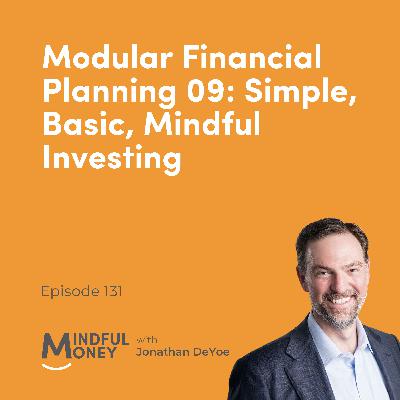 Modular Financial Planning 09: Simple, Basic, Mindful Investing

Episode 131

MINDFUL MONEY with Jonathan DeYoe